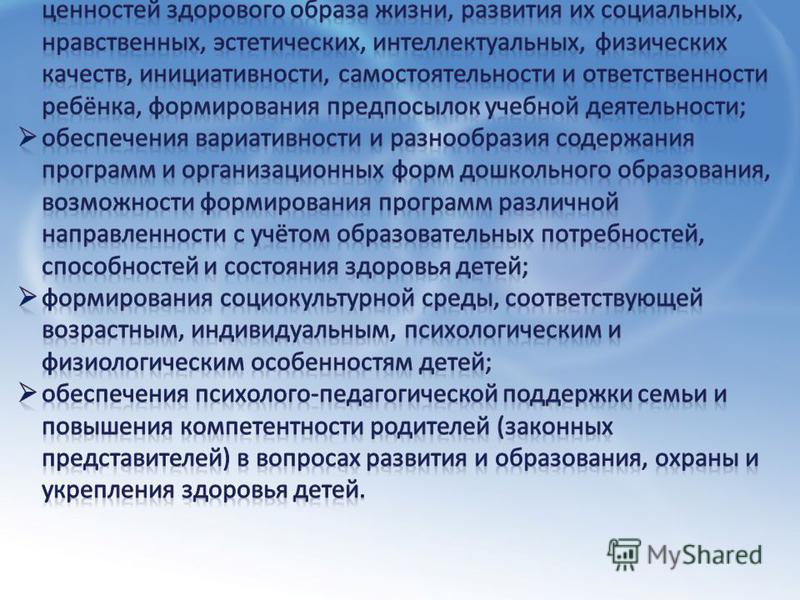 ценностей здорового образа жизни, развития их социальных, нравственных, эстетических, интеллектуальных, физических качеств, инициативности, самостоятельности и ответственности ребёнка, формирования предпосылок учебной деятельности;

➢ обеспечения вариативности и разнообразия содержания программ и организационных форм дошкольного образования, возможности формирования программ различной направленности с учётом образовательных потребностей, способностей и состояния здоровья детей;

➢ формирования социокультурной среды, соответствующей возрастным, индивидуальным, психологическим и физиологическим особенностям детей;

➢ обеспечения психолого-педагогической поддержки семьи и повышения компетентности родителей (законных представителей) в вопросах развития и образования, охраны и укрепления здоровья детей.

MyShared